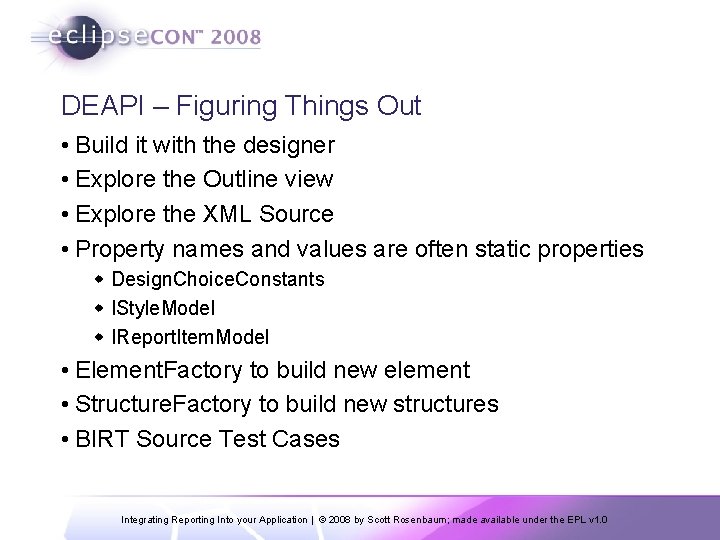 eclipseCON™ 2008

DEAPI – Figuring Things Out

• Build it with the designer
• Explore the Outline view
• Explore the XML Source
• Property names and values are often static properties
◆ DesignChoiceConstants
◆ IStyleModel
◆ IReportItemModel
• ElementFactory to build new element
• StructureFactory to build new structures
• BIRT Source Test Cases

Integrating Reporting Into your Application | © 2008 by Scott Rosenbaum; made available under the EPL v1.0